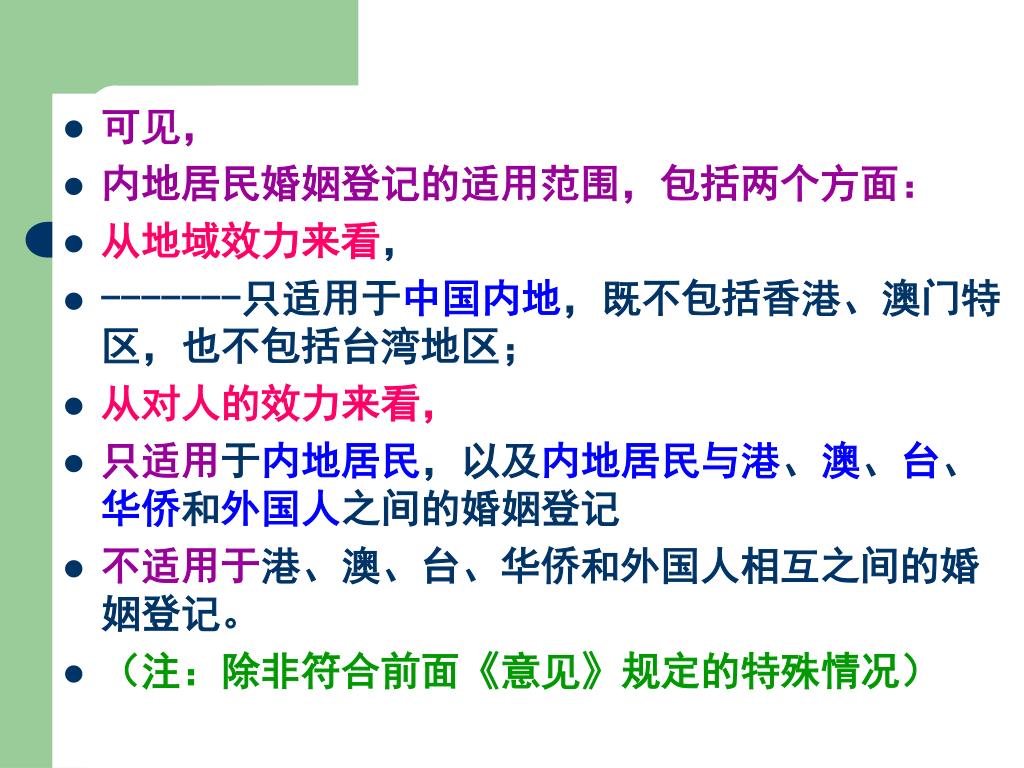 - 可见，
- 内地居民婚姻登记的适用范围，包括两个方面：
- 从地域效力来看，
- -------只适用于中国内地，既不包括香港、澳门特区，也不包括台湾地区；
- 从对人的效力来看，
- 只适用于内地居民，以及内地居民与港、澳、台、华侨和外国人之间的婚姻登记
- 不适用于港、澳、台、华侨和外国人相互之间的婚姻登记。
- （注：除非符合前面《意见》规定的特殊情况）